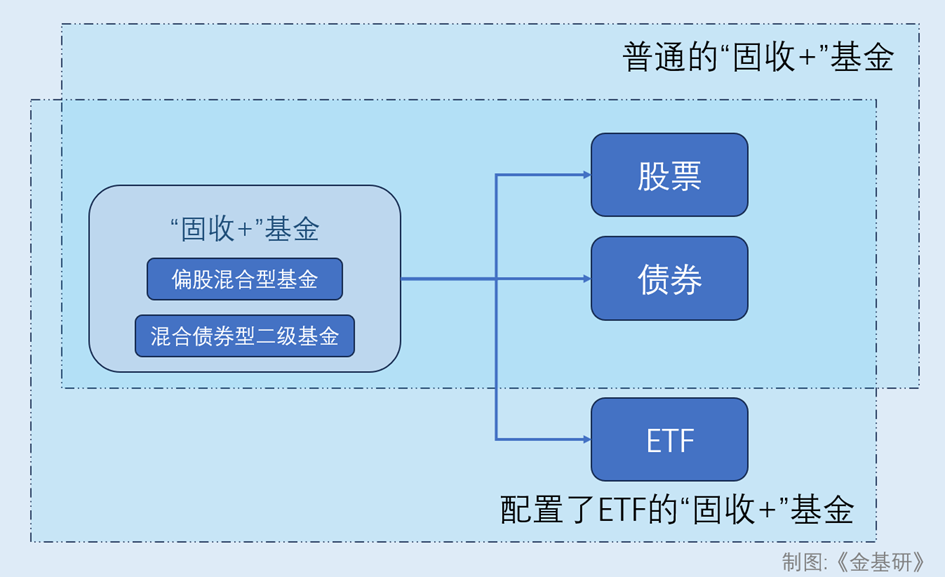 普通的“固收+”基金

“固收+”基金

偏股混合型基金

混合债券型二级基金

股票

债券

ETF

配置了ETF的“固收+”基金

制图:《金基研》